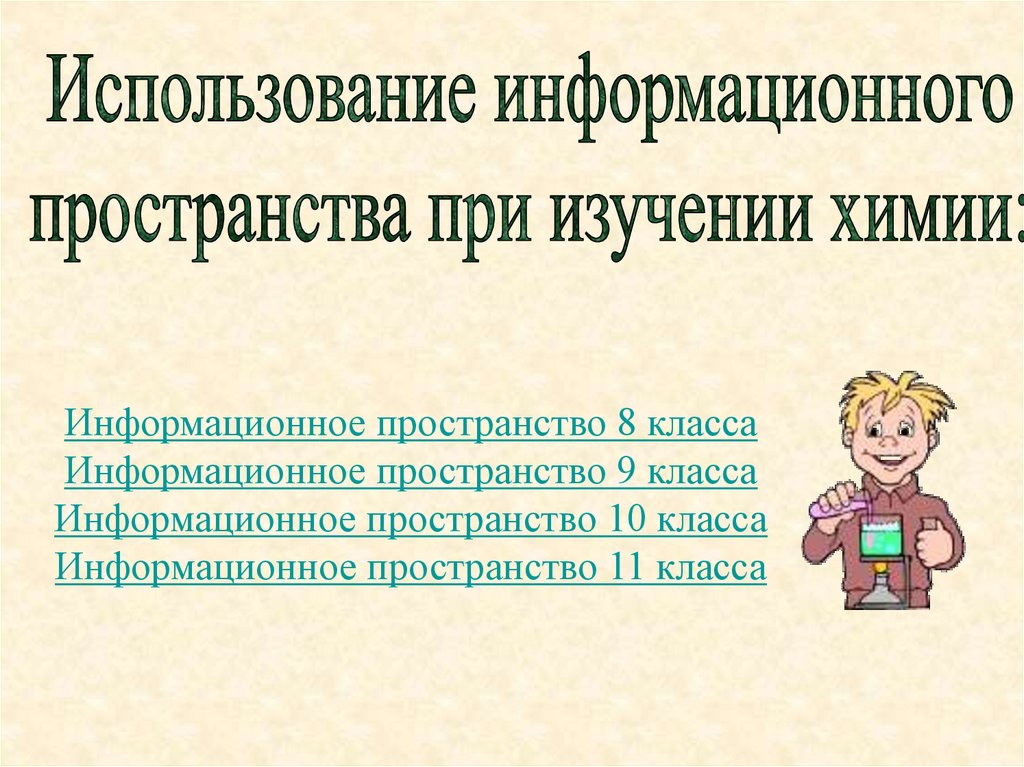 Использование информационного пространства при изучении химии:

Информационное пространство 8 класса
Информационное пространство 9 класса
Информационное пространство 10 класса
Информационное пространство 11 класса